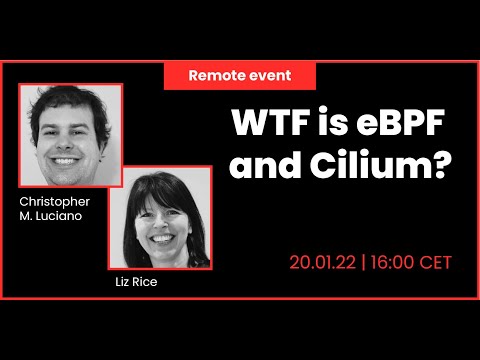 Remote event

WTF is eBPF and Cilium?

Christopher M. Luciano

Liz Rice

20.01.22 | 16:00 CET